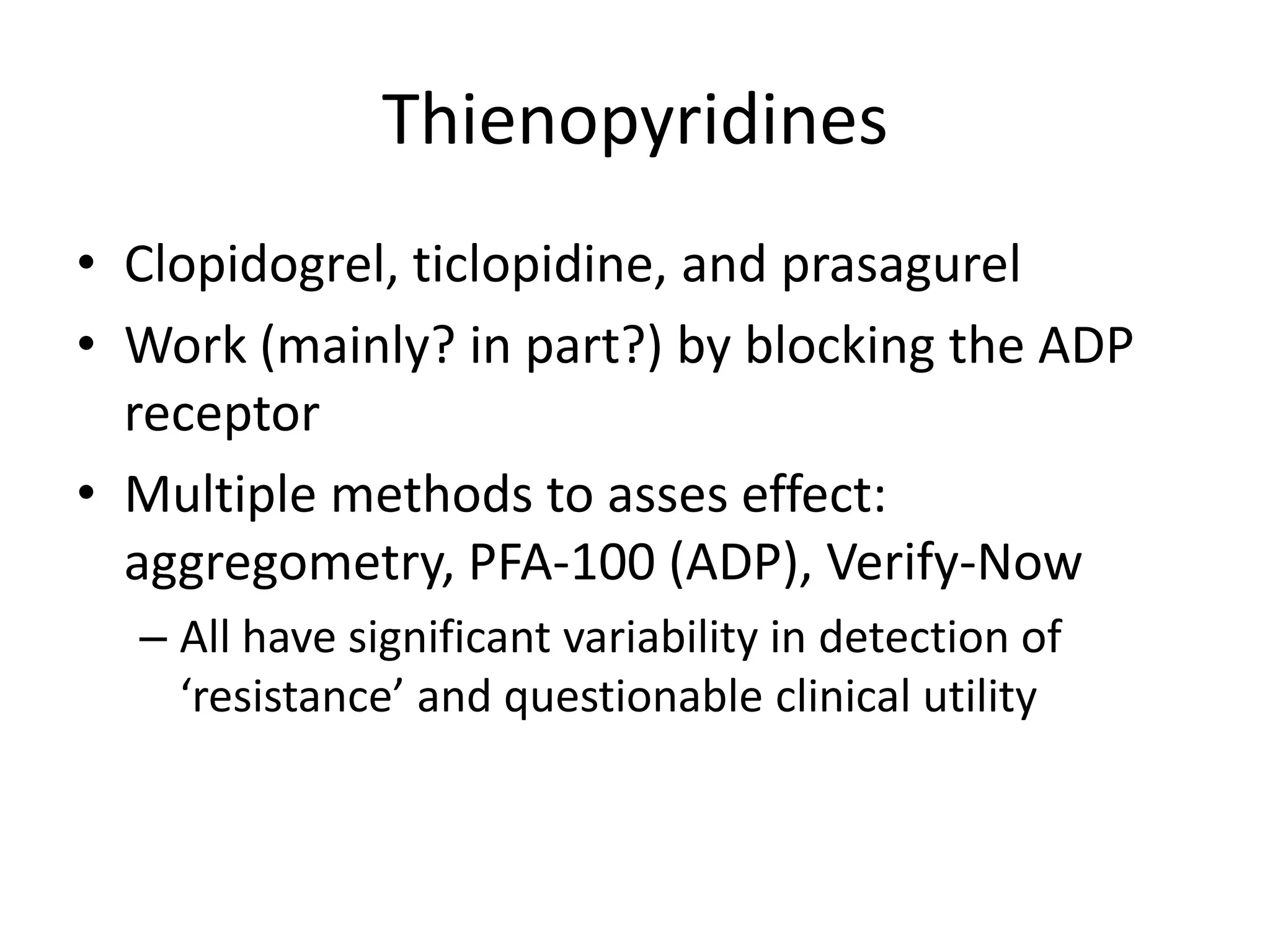 Thienopyridines

• Clopidogrel, ticlopidine, and prasagurel
• Work (mainly? in part?) by blocking the ADP receptor
• Multiple methods to asses effect: aggregometry, PFA-100 (ADP), Verify-Now
– All have significant variability in detection of ‘resistance’ and questionable clinical utility